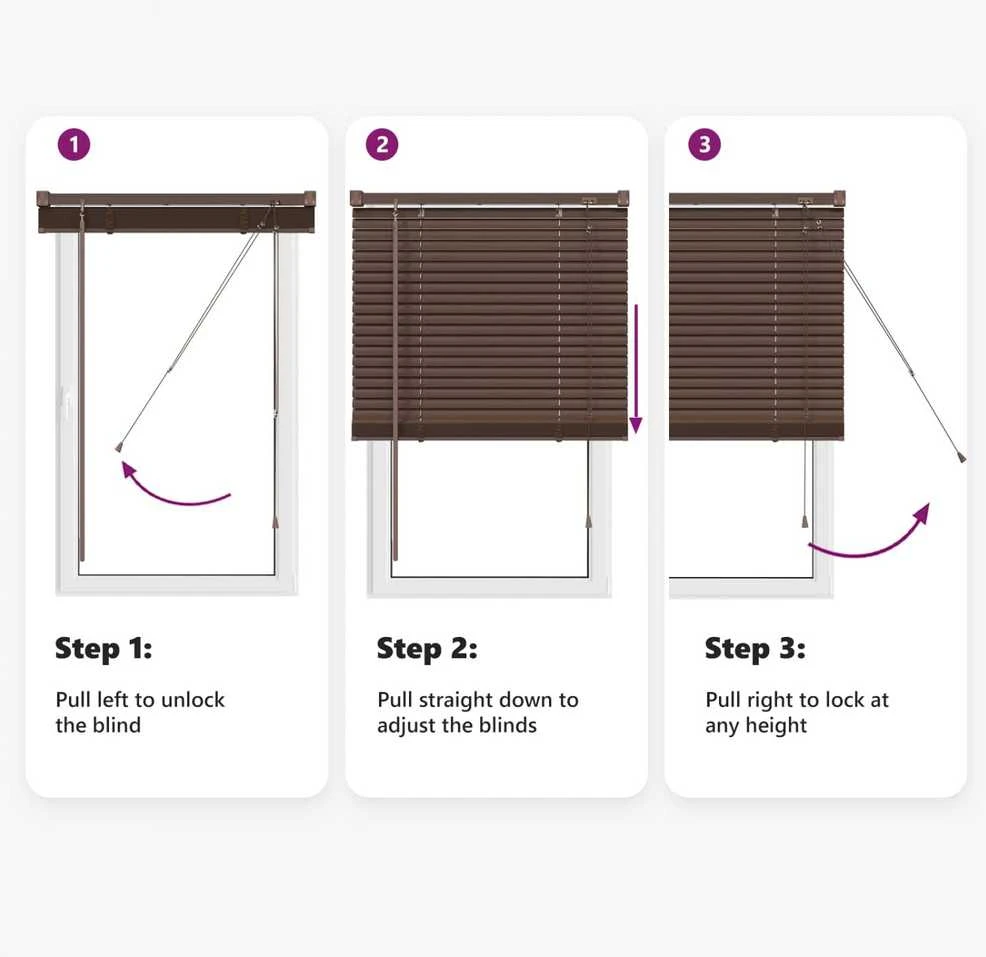 1

Step 1:

Pull left to unlock the blind

2

Step 2:

Pull straight down to adjust the blinds

3

Step 3:

Pull right to lock at any height